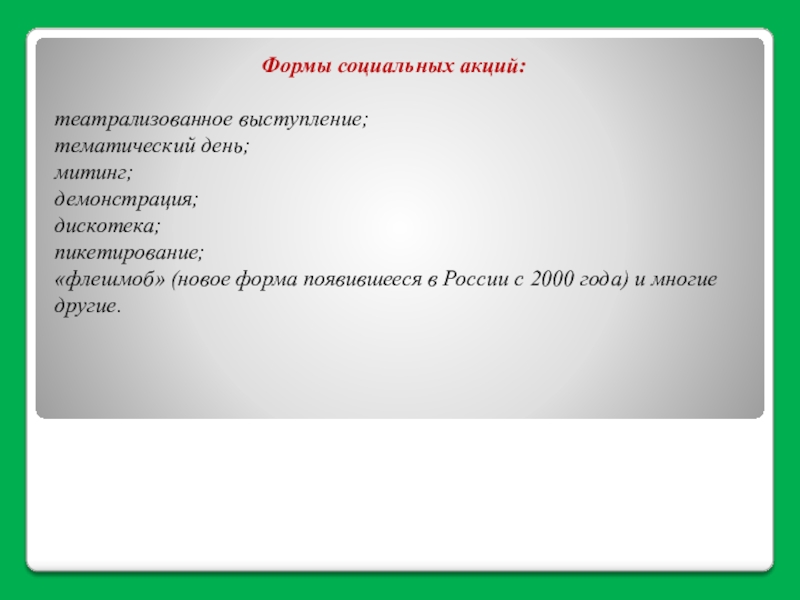 Формы социальных акций:

театрализованное выступление;
тематический день;
митинг;
демонстрация;
дискотека;
пикетирование;
«флешмоб» (новое форма появившееся в России с 2000 года) и многие другие.